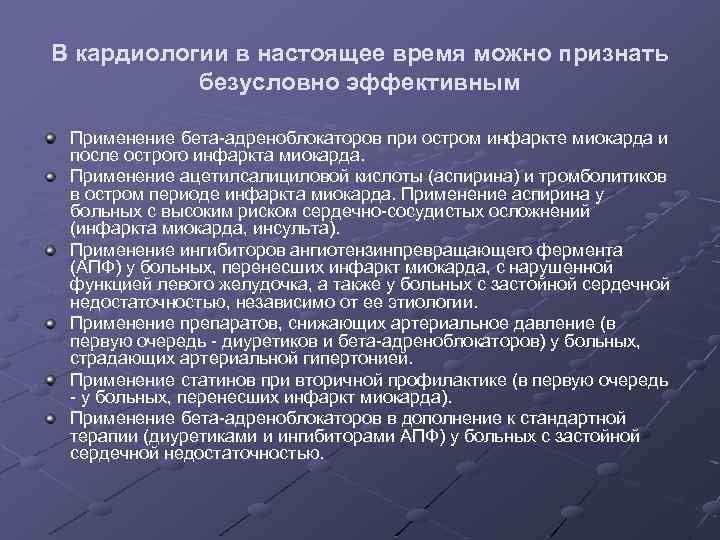 В кардиологии в настоящее время можно признать безусловно эффективным

Применение бета-адреноблокаторов при остром инфаркте миокарда и после острого инфаркта миокарда.

Применение ацетилсалициловой кислоты (аспирина) и тромболитиков в остром периоде инфаркта миокарда. Применение аспирина у больных с высоким риском сердечно-сосудистых осложнений (инфаркта миокарда, инсульта).

Применение ингибиторов ангиотензинпревращающего фермента (АПФ) у больных, перенесших инфаркт миокарда, с нарушенной функцией левого желудочка, а также у больных с застойной сердечной недостаточностью, независимо от ее этиологии.

Применение препаратов, снижающих артериальное давление (в первую очередь - диуретиков и бета-адреноблокаторов) у больных, страдающих артериальной гипертонией.

Применение статинов при вторичной профилактике (в первую очередь - у больных, перенесших инфаркт миокарда).

Применение бета-адреноблокаторов в дополнение к стандартной терапии (диуретиками и ингибиторами АПФ) у больных с застойной сердечной недостаточностью.